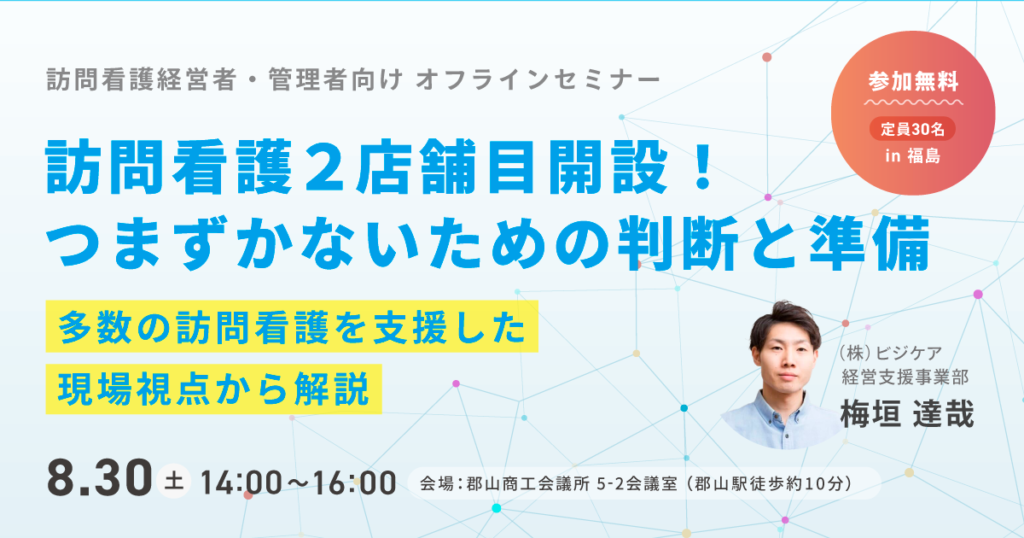 訪問看護経営者・管理者向け オフラインセミナー

参加無料
定員30名
in 福島

訪問看護２店舗目開設！
つまずかないための判断と準備

多数の訪問看護を支援した
現場視点から解説

(株)ビジケア
経営支援事業部
梅垣 達哉

8.30 土 14:00～16:00

会場：郡山商工会議所 5-2会議室（郡山駅徒歩約10分）